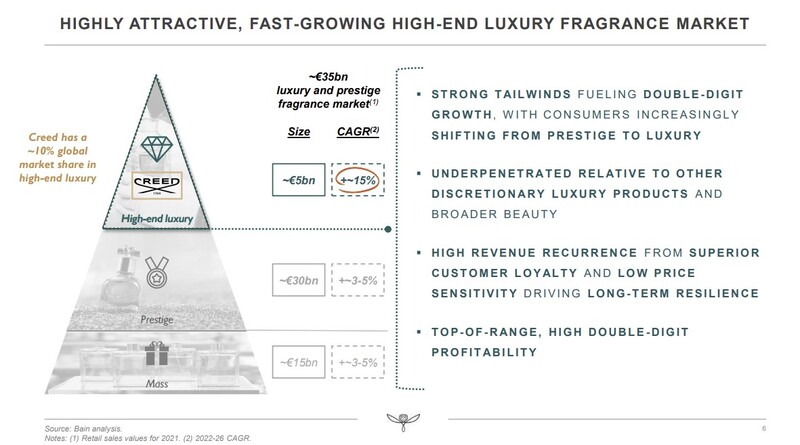 HIGHLY ATTRACTIVE, FAST-GROWING HIGH-END LUXURY FRAGRANCE MARKET

Creed has a ~10% global market share in high-end luxury

CREED
1760

High-end luxury

Prestige

Mass

~€35bn luxury and prestige fragrance market$^{(1)}$

| Size | CAGR$^{(2)}$ |
|---|---|
| ~€5bn | +~15% |
| ~€30bn | +~3-5% |
| ~€15bn | +~3-5% |

▪ STRONG TAILWINDS FUELING DOUBLE-DIGIT GROWTH, WITH CONSUMERS INCREASINGLY SHIFTING FROM PRESTIGE TO LUXURY

▪ UNDERPENETRATED RELATIVE TO OTHER DISCRETIONARY LUXURY PRODUCTS AND BROADER BEAUTY

▪ HIGH REVENUE RECURRENCE FROM SUPERIOR CUSTOMER LOYALTY AND LOW PRICE SENSITIVITY DRIVING LONG-TERM RESILIENCE

▪ TOP-OF-RANGE, HIGH DOUBLE-DIGIT PROFITABILITY

Source: Bain analysis.
Notes: (1) Retail sales values for 2021. (2) 2022-26 CAGR.

6